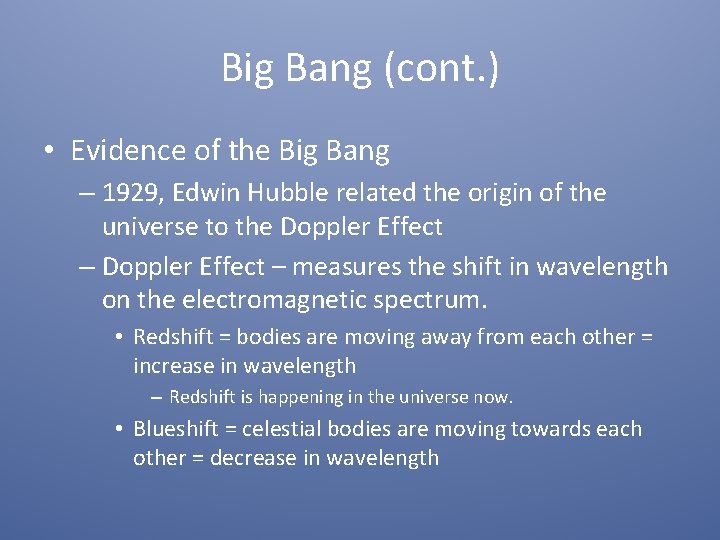 Big Bang (cont.)

• Evidence of the Big Bang

– 1929, Edwin Hubble related the origin of the universe to the Doppler Effect

– Doppler Effect – measures the shift in wavelength on the electromagnetic spectrum.

• Redshift = bodies are moving away from each other = increase in wavelength

– Redshift is happening in the universe now.

• Blueshift = celestial bodies are moving towards each other = decrease in wavelength